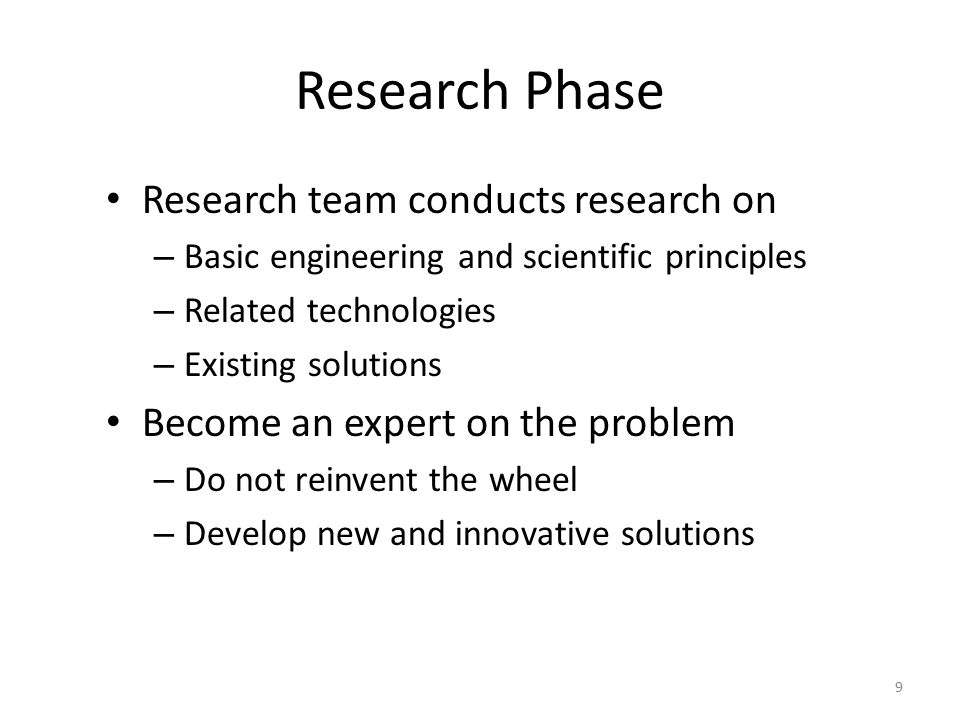 Research Phase

• Research team conducts research on
– Basic engineering and scientific principles
– Related technologies
– Existing solutions
• Become an expert on the problem
– Do not reinvent the wheel
– Develop new and innovative solutions

9